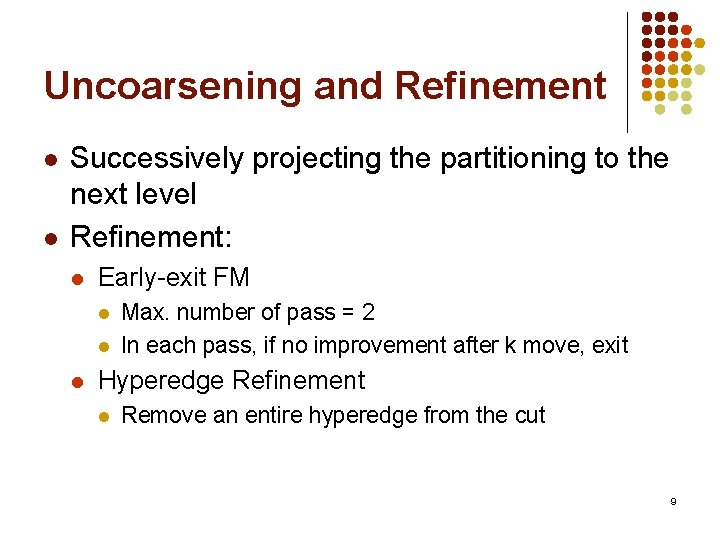 Uncoarsening and Refinement

- Successively projecting the partitioning to the next level
- Refinement:
  - Early-exit FM
    - Max. number of pass = 2
    - In each pass, if no improvement after k move, exit
  - Hyperedge Refinement
    - Remove an entire hyperedge from the cut

9